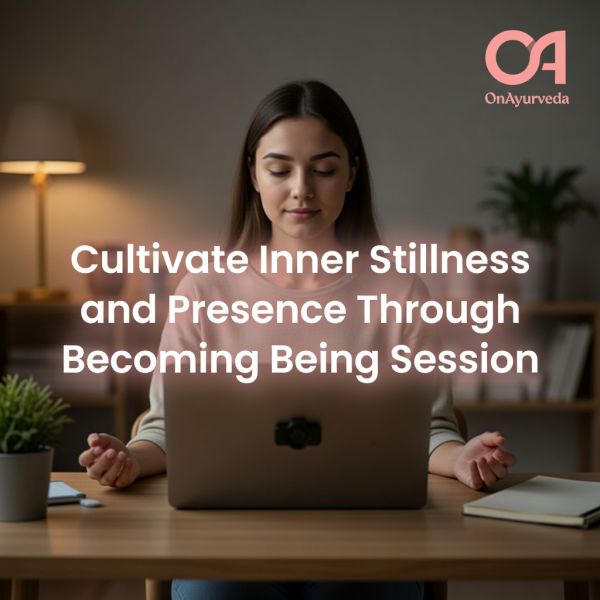 OA
OnAyurveda

Cultivate Inner Stillness and Presence Through Becoming Being Session